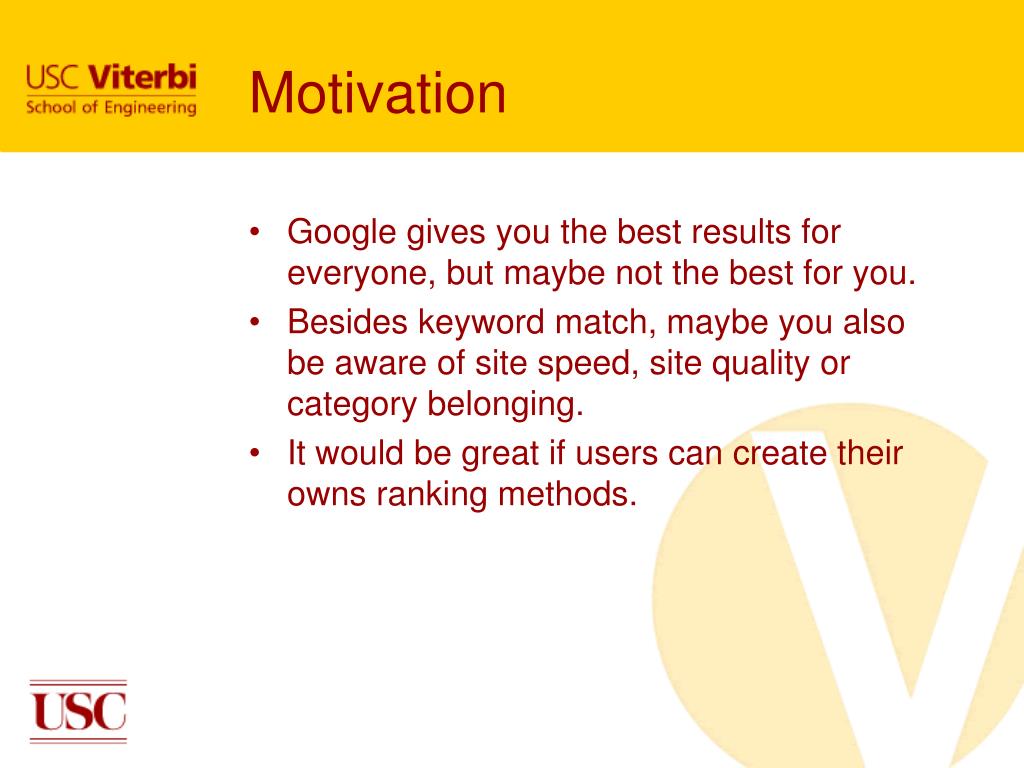 USC Viterbi
School of Engineering

Motivation

• Google gives you the best results for everyone, but maybe not the best for you.
• Besides keyword match, maybe you also be aware of site speed, site quality or category belonging.
• It would be great if users can create their owns ranking methods.

USC